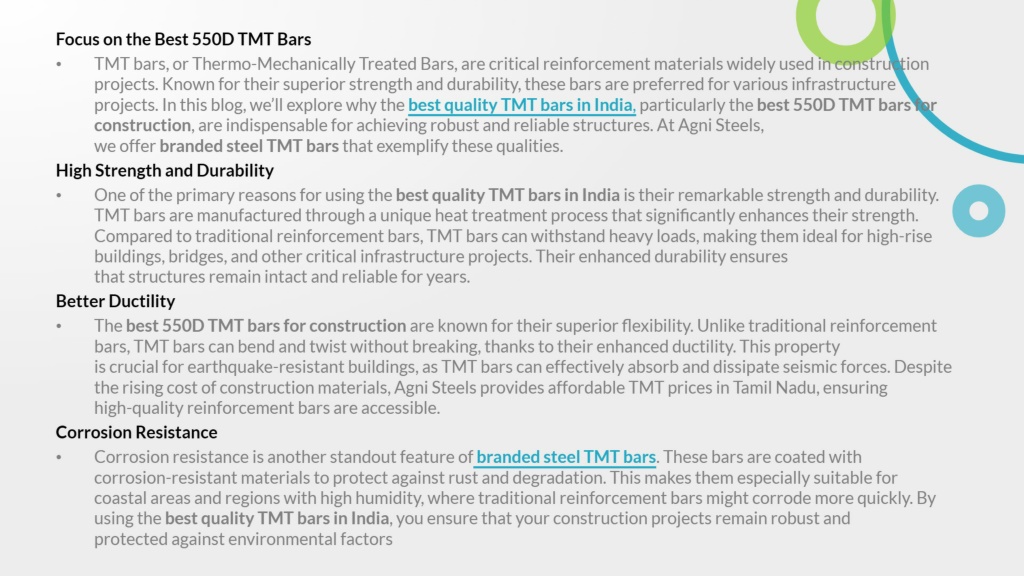 Focus on the Best 550D TMT Bars

• TMT bars, or Thermo-Mechanically Treated Bars, are critical reinforcement materials widely used in construction projects. Known for their superior strength and durability, these bars are preferred for various infrastructure projects. In this blog, we'll explore why the best quality TMT bars in India, particularly the best 550D TMT bars for construction, are indispensable for achieving robust and reliable structures. At Agni Steels, we offer branded steel TMT bars that exemplify these qualities.

High Strength and Durability

• One of the primary reasons for using the best quality TMT bars in India is their remarkable strength and durability. TMT bars are manufactured through a unique heat treatment process that significantly enhances their strength. Compared to traditional reinforcement bars, TMT bars can withstand heavy loads, making them ideal for high-rise buildings, bridges, and other critical infrastructure projects. Their enhanced durability ensures that structures remain intact and reliable for years.

Better Ductility

• The best 550D TMT bars for construction are known for their superior flexibility. Unlike traditional reinforcement bars, TMT bars can bend and twist without breaking, thanks to their enhanced ductility. This property is crucial for earthquake-resistant buildings, as TMT bars can effectively absorb and dissipate seismic forces. Despite the rising cost of construction materials, Agni Steels provides affordable TMT prices in Tamil Nadu, ensuring high-quality reinforcement bars are accessible.

Corrosion Resistance

• Corrosion resistance is another standout feature of branded steel TMT bars. These bars are coated with corrosion-resistant materials to protect against rust and degradation. This makes them especially suitable for coastal areas and regions with high humidity, where traditional reinforcement bars might corrode more quickly. By using the best quality TMT bars in India, you ensure that your construction projects remain robust and protected against environmental factors